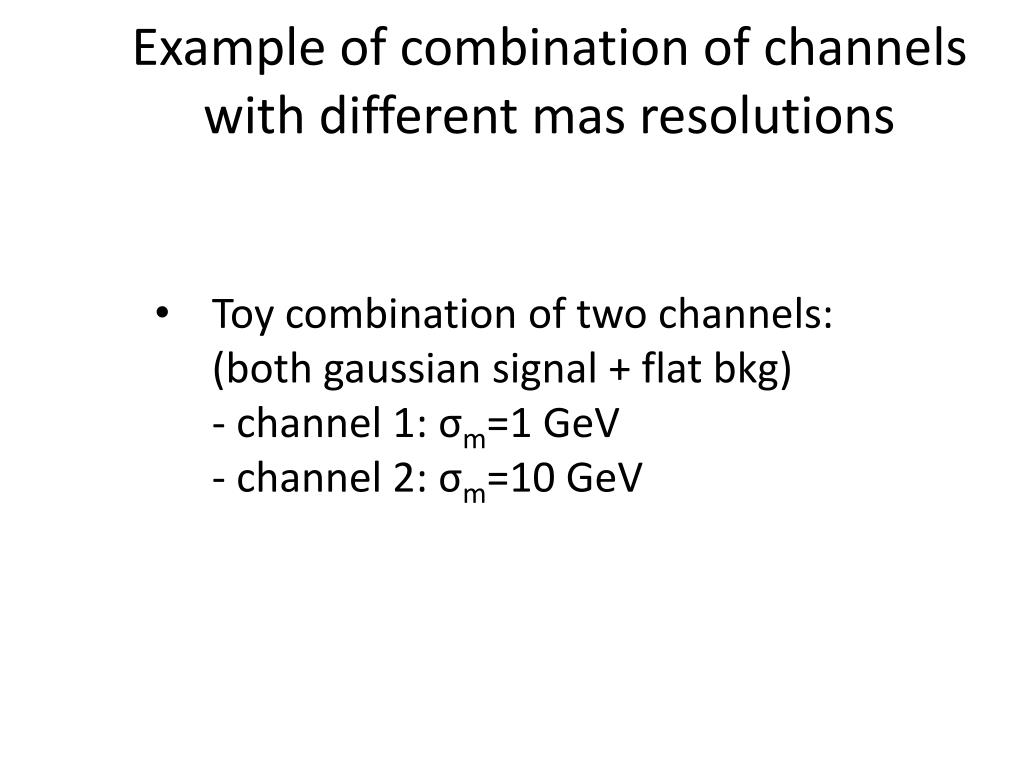 Example of combination of channels with different mas resolutions

• Toy combination of two channels:
(both gaussian signal + flat bkg)
- channel 1: $\sigma_m$=1 GeV
- channel 2: $\sigma_m$=10 GeV